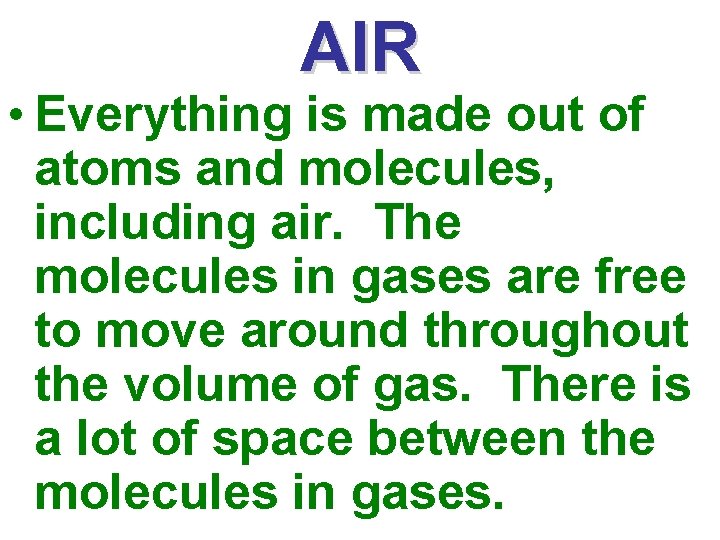 AIR

• Everything is made out of atoms and molecules, including air. The molecules in gases are free to move around throughout the volume of gas. There is a lot of space between the molecules in gases.